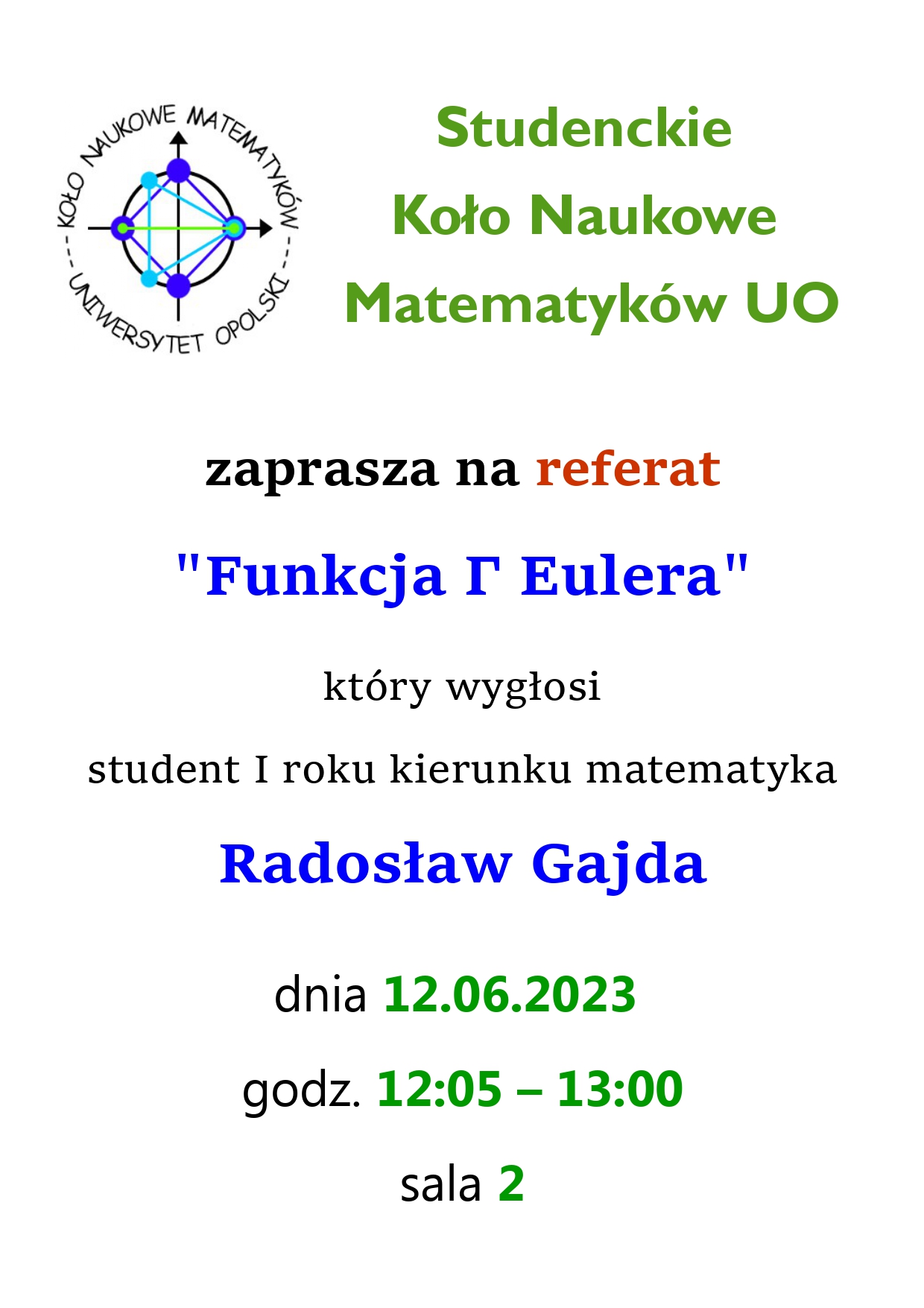 KOŁO NAUKOWE MATEMATYKÓW
UNIWERSYTET OPOLSKI

Studenckie
Koło Naukowe
Matematyków UO

zaprasza na referat

"Funkcja Γ Eulera"

który wygłosi

student I roku kierunku matematyka

Radosław Gajda

dnia 12.06.2023

godz. 12:05 – 13:00

sala 2